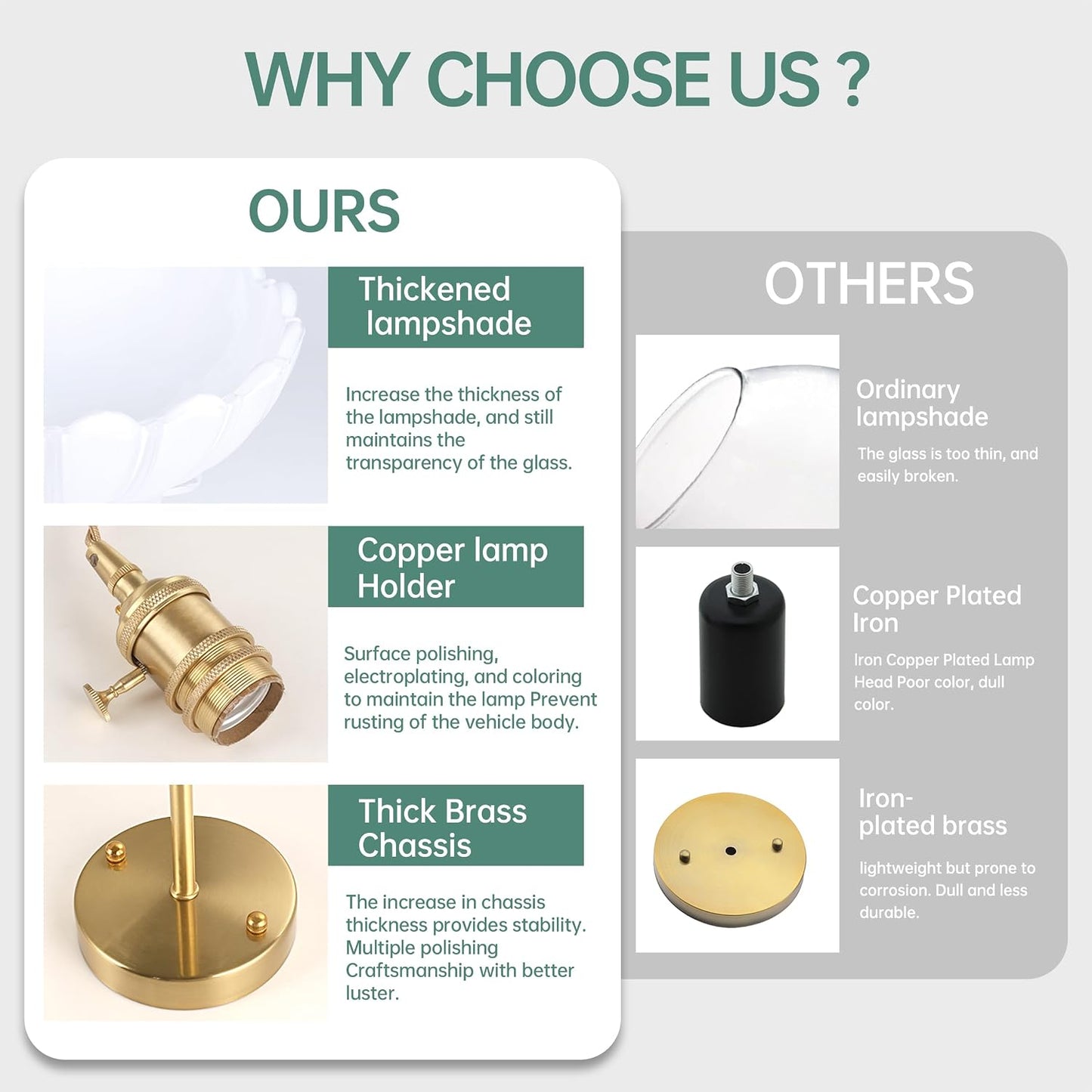 WHY CHOOSE US ?

OURS

Thickened lampshade

Increase the thickness of the lampshade, and still maintains the transparency of the glass.

Copper lamp Holder

Surface polishing, electroplating, and coloring to maintain the lamp Prevent rusting of the vehicle body.

Thick Brass Chassis

The increase in chassis thickness provides stability. Multiple polishing Craftsmanship with better luster.

OTHERS

Ordinary lampshade

The glass is too thin, and easily broken.

Copper Plated Iron

Iron Copper Plated Lamp Head Poor color, dull color.

Iron-plated brass

lightweight but prone to corrosion. Dull and less durable.